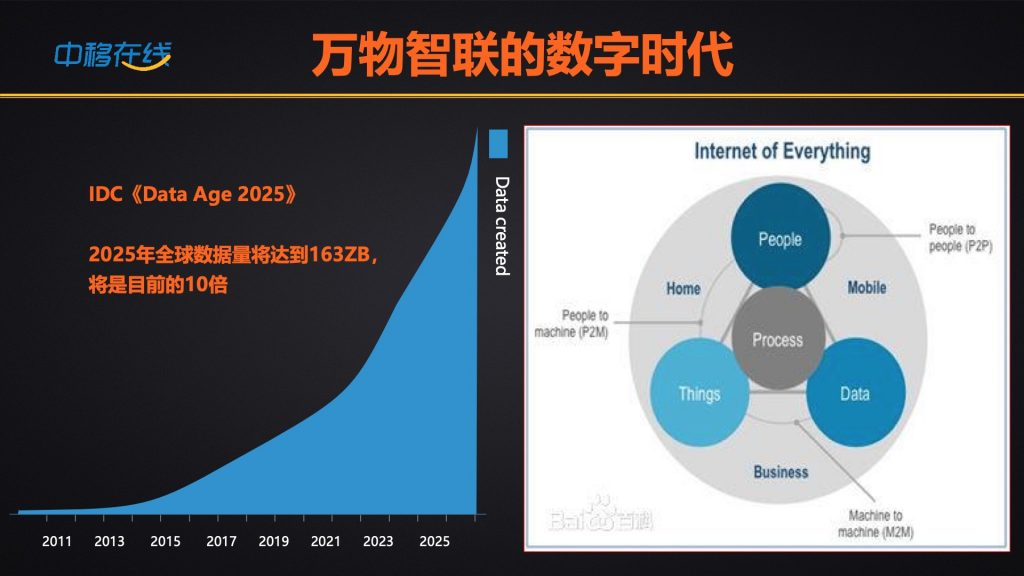 中移在线

万物智联的数字时代

IDC《Data Age 2025》

2025年全球数据量将达到163ZB，将是目前的10倍

Data created

2011 2013 2015 2017 2019 2021 2023 2025

Internet of Everything

People

People to people (P2P)

Home

Mobile

People to machine (P2M)

Process

Things

Data

Business

Machine to machine (M2M)

Baidu百科